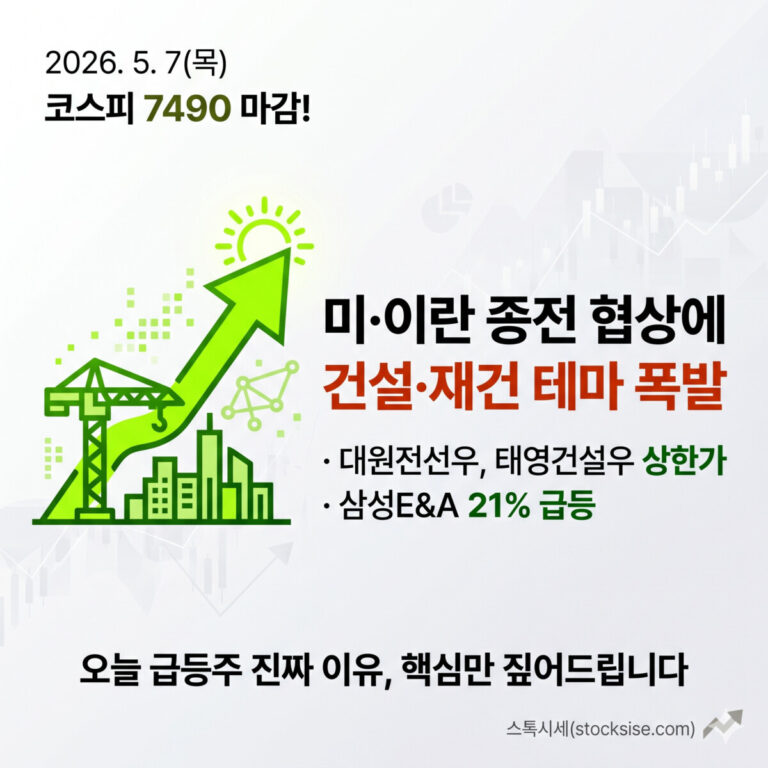 2026. 5. 7(목)
코스피 7490 마감!

미·이란 종전 협상에
건설·재건 테마 폭발

· 대원전선우, 태영건설우 상한가
· 삼성E&A 21% 급등

오늘 급등주 진짜 이유, 핵심만 짚어드립니다

스톡시세(stocksise.com)